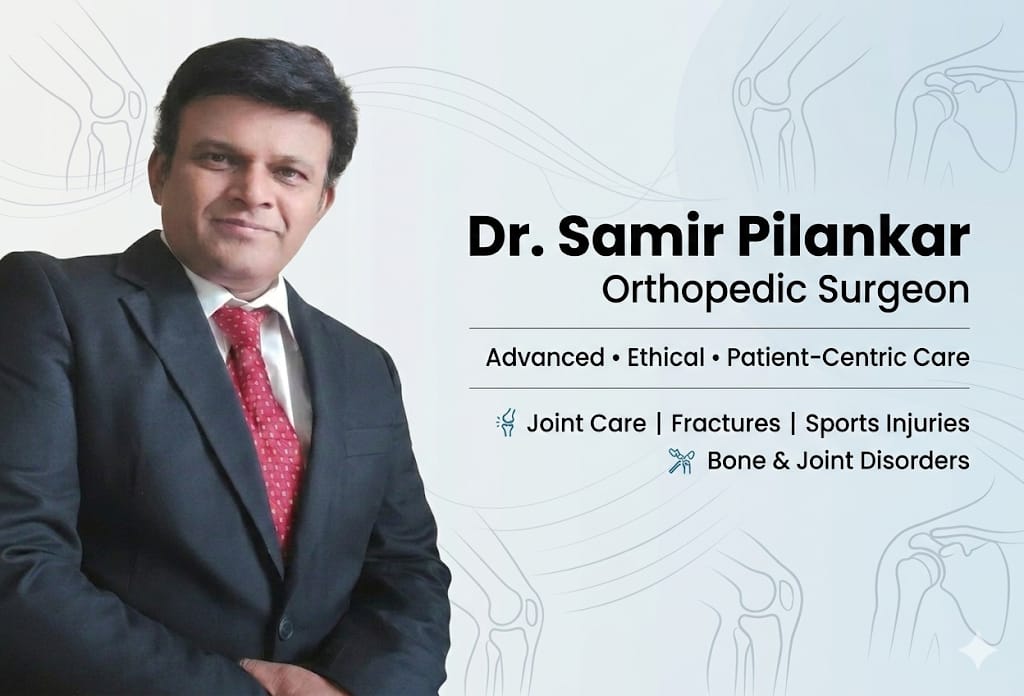 Dr. Samir Pilankar
Orthopedic Surgeon

Advanced • Ethical • Patient-Centric Care

Joint Care | Fractures | Sports Injuries
Bone & Joint Disorders